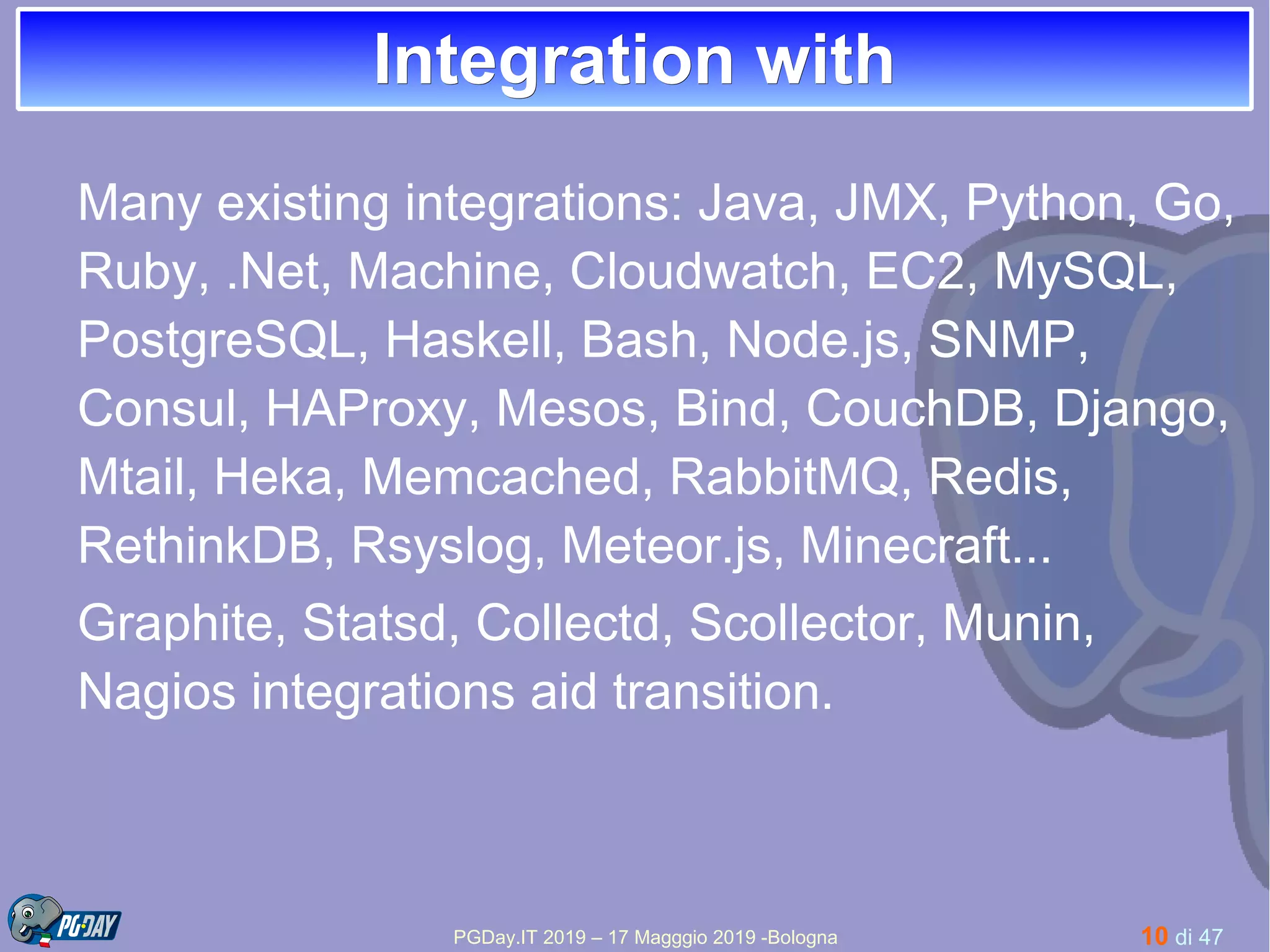 Integration with

Many existing integrations: Java, JMX, Python, Go, Ruby, .Net, Machine, Cloudwatch, EC2, MySQL, PostgreSQL, Haskell, Bash, Node.js, SNMP, Consul, HAProxy, Mesos, Bind, CouchDB, Django, Mtail, Heka, Memcached, RabbitMQ, Redis, RethinkDB, Rsyslog, Meteor.js, Minecraft...

Graphite, Statsd, Collectd, Scollector, Munin, Nagios integrations aid transition.

PG·DAY

PGDay.IT 2019 – 17 Magggio 2019 -Bologna

10 di 47